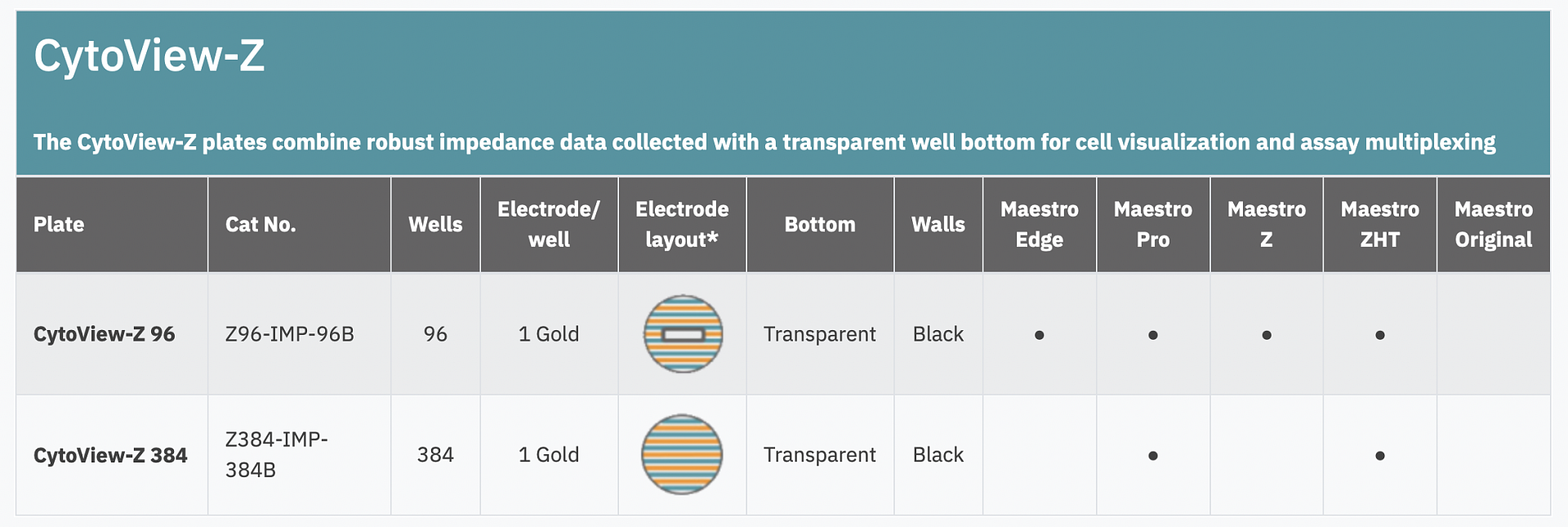 CytoView-Z

The CytoView-Z plates combine robust impedance data collected with a transparent well bottom for cell visualization and assay multiplexing

| Plate | Cat No. | Wells | Electrode/ well | Electrode layout* | Bottom | Walls | Maestro Edge | Maestro Pro | Maestro Z | Maestro ZHT | Maestro Original |
|---|---|---|---|---|---|---|---|---|---|---|---|
| CytoView-Z 96 | Z96-IMP-96B | 96 | 1 Gold | | Transparent | Black | • | • | • | • | |
| CytoView-Z 384 | Z384-IMP-384B | 384 | 1 Gold | | Transparent | Black | | • | | • | |